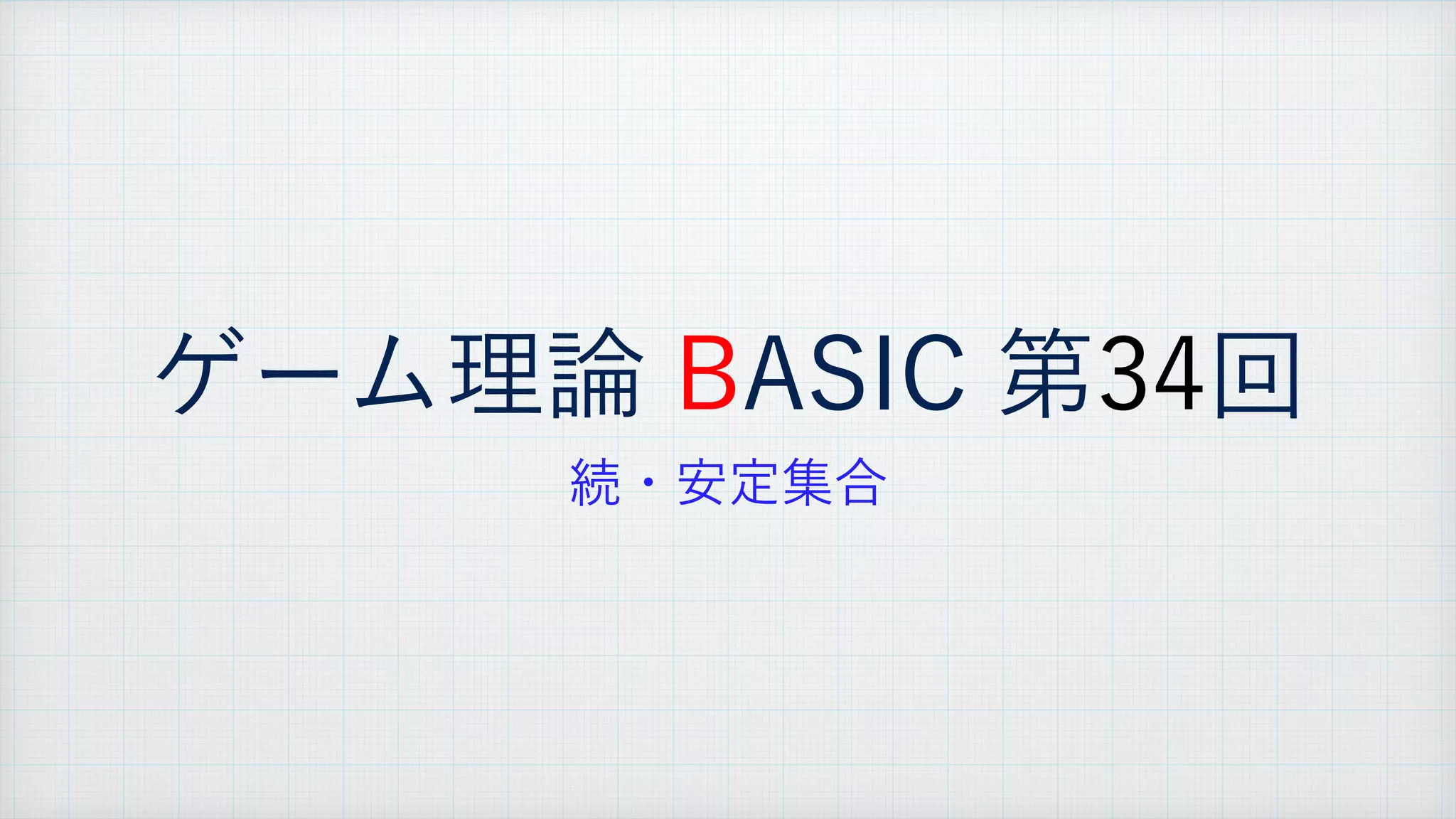 ゲーム理論 BASIC 第34回

続・安定集合